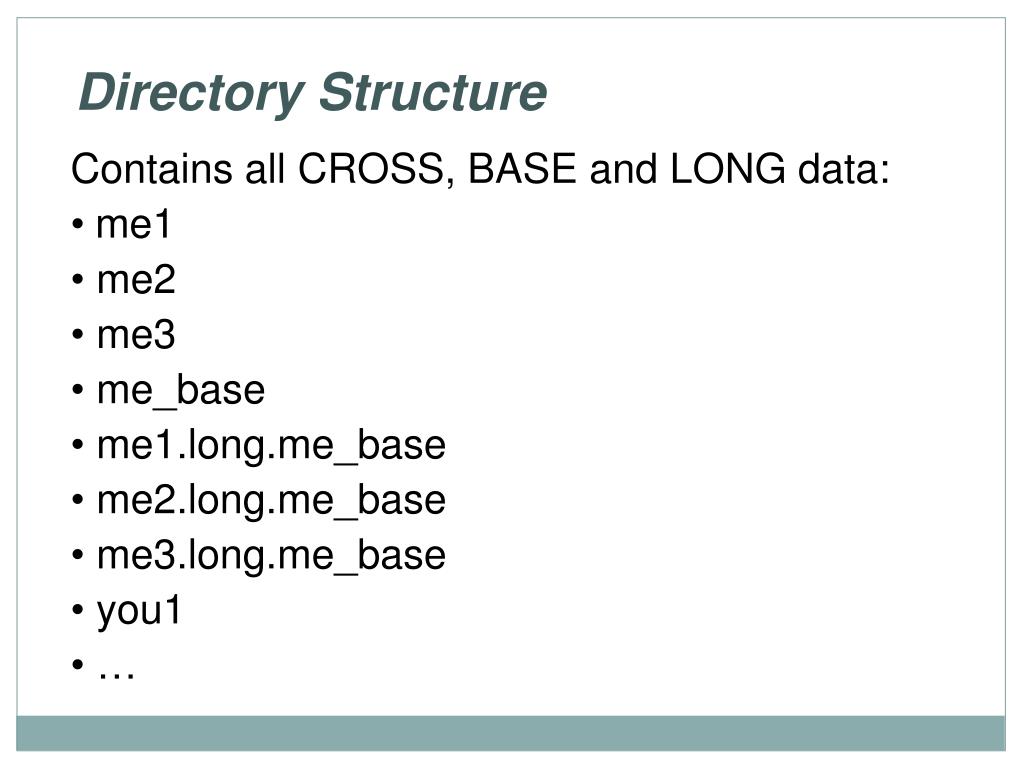 Directory Structure

Contains all CROSS, BASE and LONG data:

• me1
• me2
• me3
• me_base
• me1.long.me_base
• me2.long.me_base
• me3.long.me_base
• you1
• …